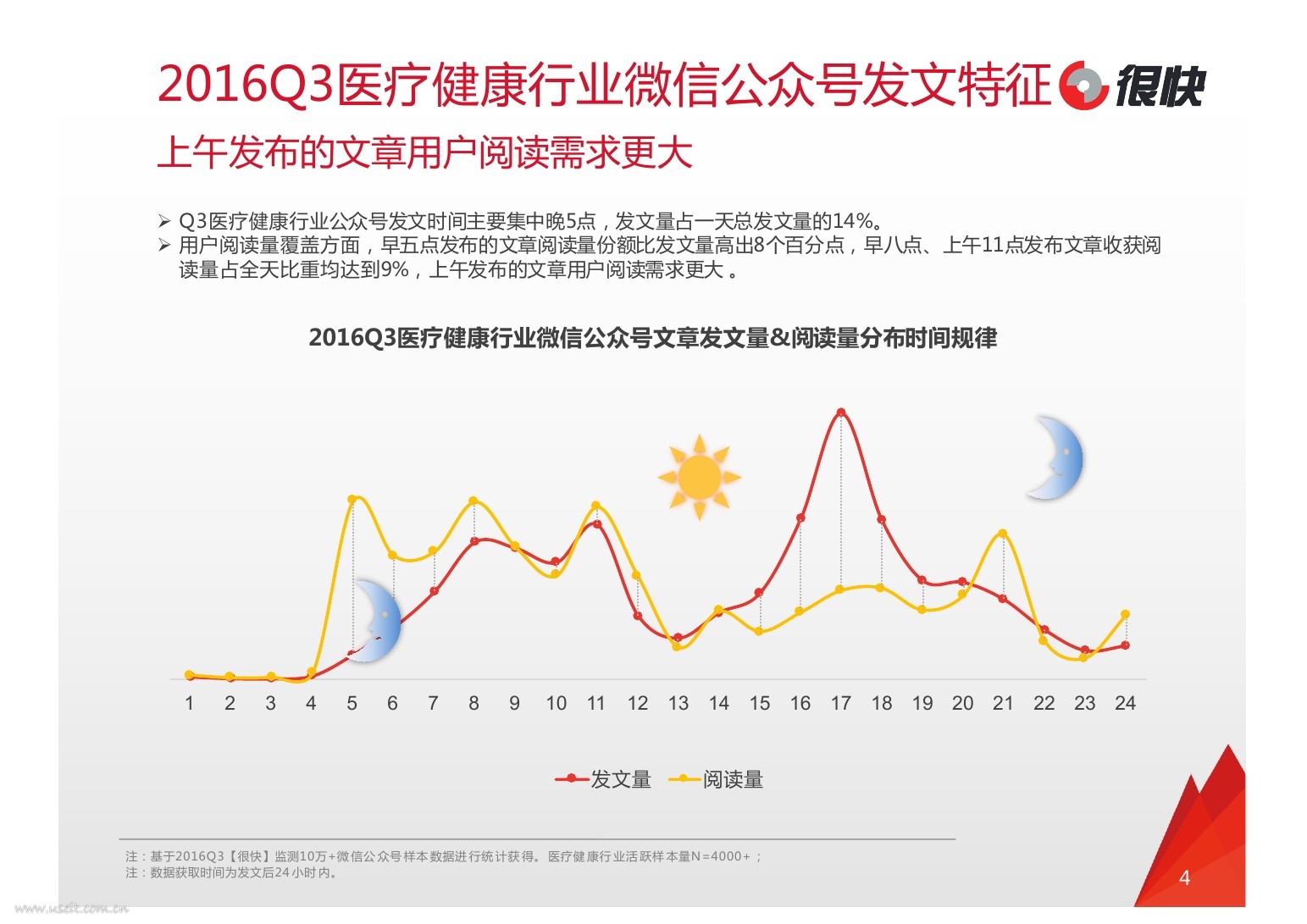 2016Q3医疗健康行业微信公众号发文特征 很快

上午发布的文章用户阅读需求更大

➢ Q3医疗健康行业公众号发文时间主要集中晚5点，发文量占一天总发文量的14%。
➢ 用户阅读量覆盖方面，早五点发布的文章阅读量份额比发文量高出8个百分点，早八点、上午11点发布文章收获阅读量占全天比重均达到9%，上午发布的文章用户阅读需求更大 。

2016Q3医疗健康行业微信公众号文章发文量&阅读量分布时间规律

1 2 3 4 5 6 7 8 9 10 11 12 13 14 15 16 17 18 19 20 21 22 23 24

发文量 阅读量

注：基于2016Q3【很快】监测10万+微信公众号样本数据进行统计获得。医疗健康行业活跃样本量N=4000+；
注：数据获取时间为发文后24小时内。

4

www.useit.com.cn